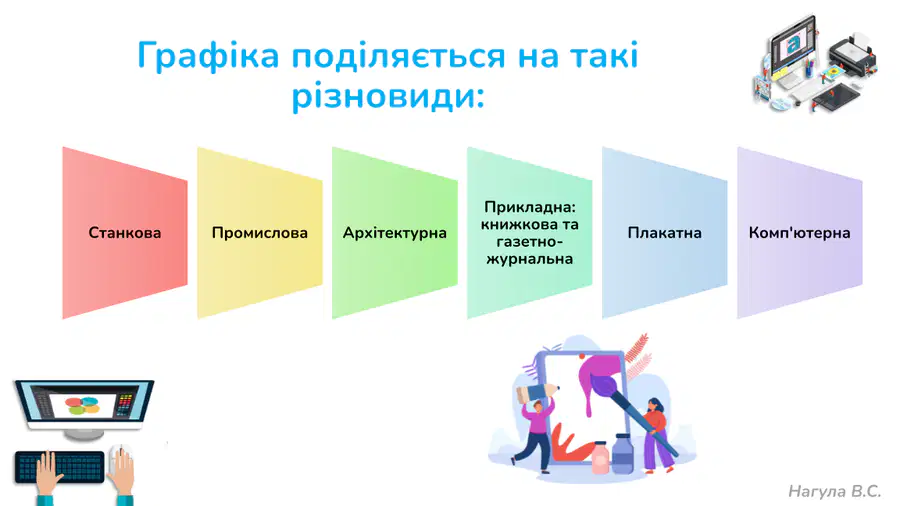 Графіка поділяється на такі різновиди:

Станкова

Промислова

Архітектурна

Прикладна: книжкова та газетно-журнальна

Плакатна

Комп'ютерна

Нагула В.С.